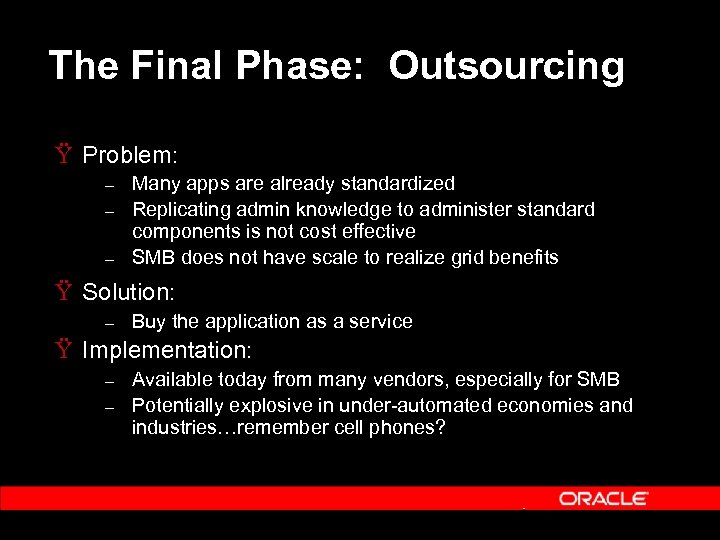 The Final Phase: Outsourcing

Ÿ Problem:

– Many apps are already standardized
– Replicating admin knowledge to administer standard components is not cost effective
– SMB does not have scale to realize grid benefits

Ÿ Solution:

– Buy the application as a service

Ÿ Implementation:

– Available today from many vendors, especially for SMB
– Potentially explosive in under-automated economies and industries…remember cell phones?

ORACLE